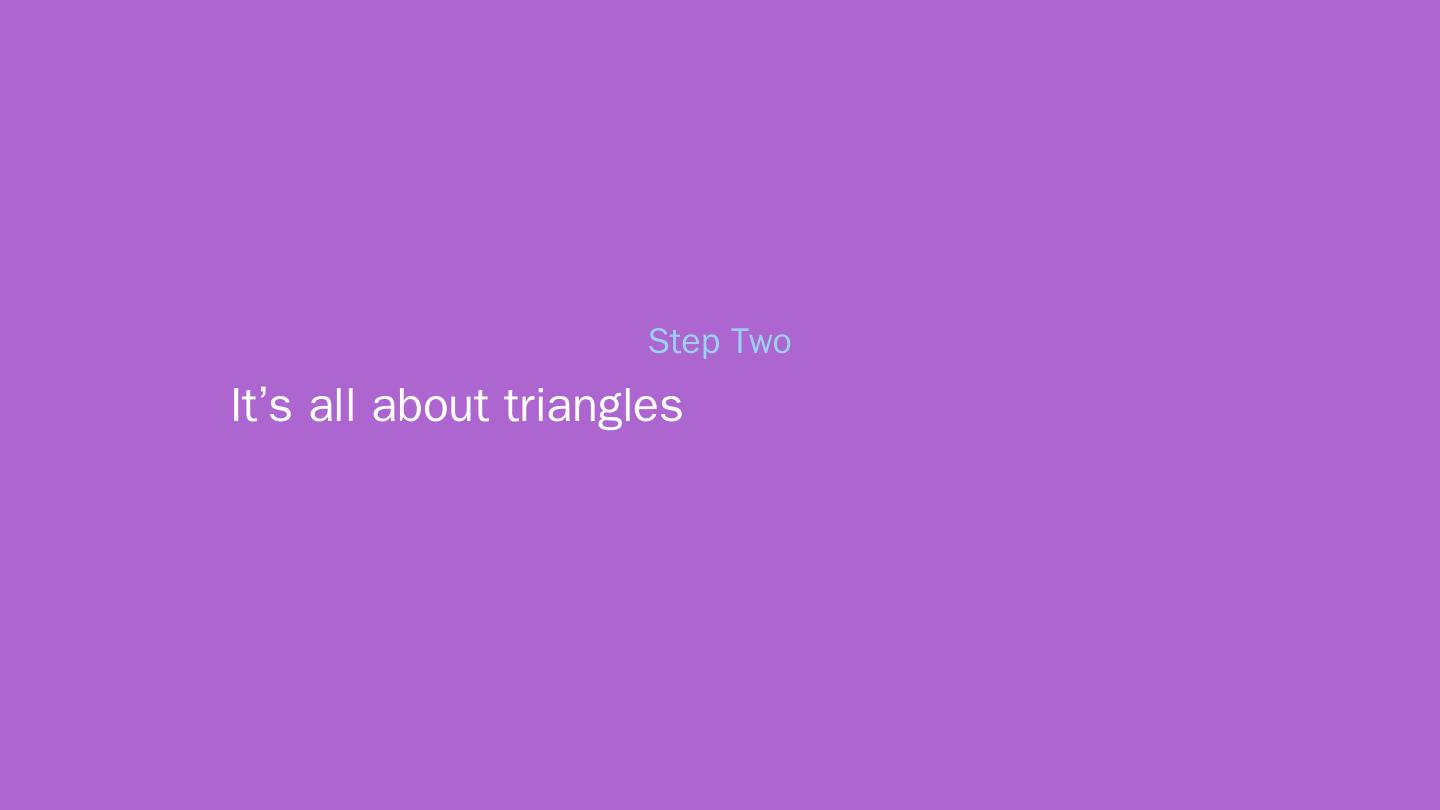 Step Two

It’s all about triangles